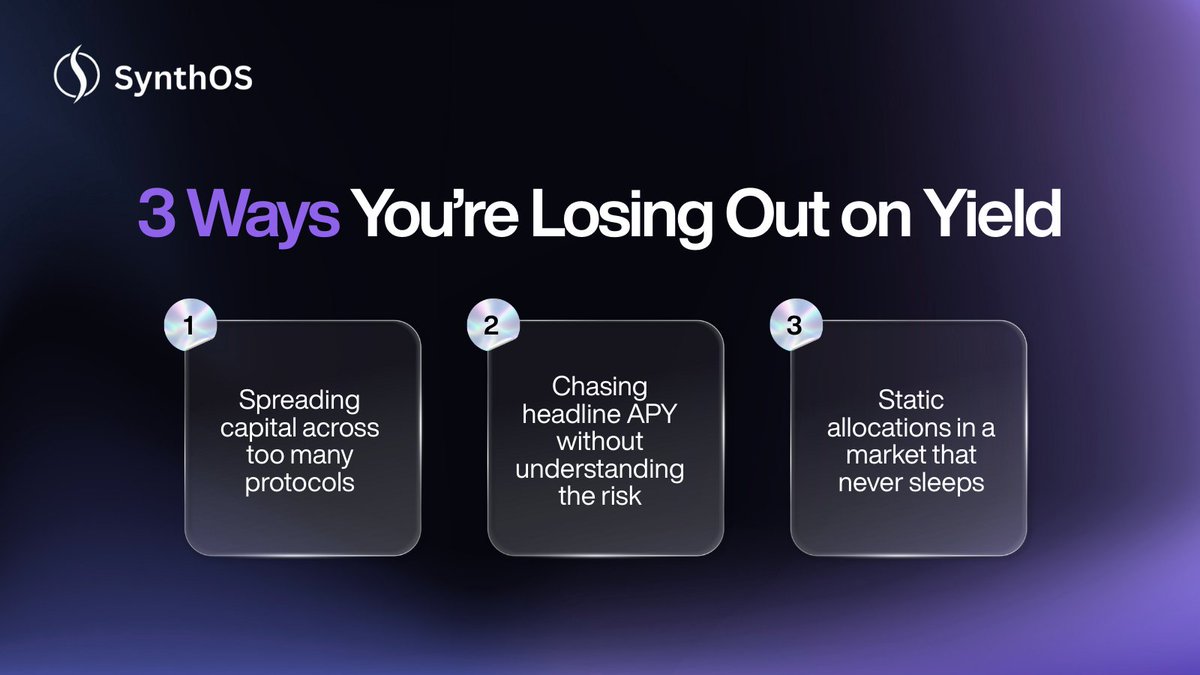 SynthOS

3 Ways You're Losing Out on Yield

1
Spreading capital across too many protocols

2
Chasing headline APY without understanding the risk

3
Static allocations in a market that never sleeps